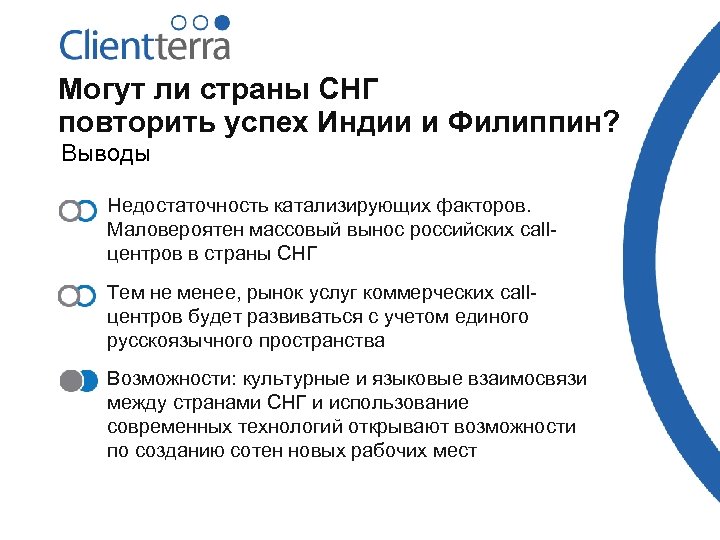 Clientterra

Могут ли страны СНГ повторить успех Индии и Филиппин?
Выводы

Недостаточность катализирующих факторов. Маловероятен массовый вынос российских call-центров в страны СНГ

Тем не менее, рынок услуг коммерческих call-центров будет развиваться с учетом единого русскоязычного пространства

Возможности: культурные и языковые взаимосвязи между странами СНГ и использование современных технологий открывают возможности по созданию сотен новых рабочих мест